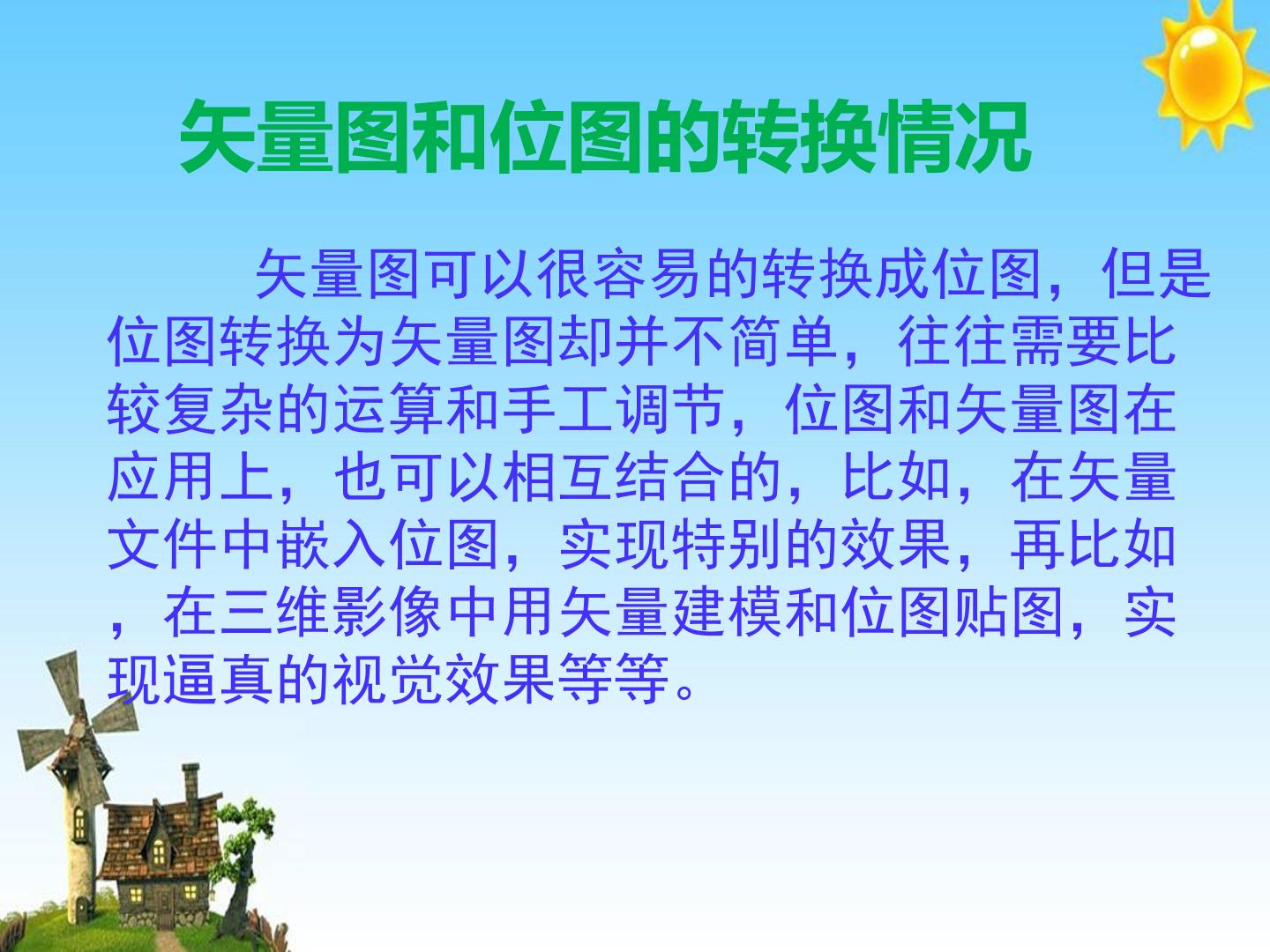 矢量图和位图的转换情况

矢量图可以很容易的转换成位图，但是位图转换为矢量图却并不简单，往往需要比较复杂的运算和手工调节，位图和矢量图在应用上，也可以相互结合的，比如，在矢量文件中嵌入位图，实现特别的效果，再比如，在三维影像中用矢量建模和位图贴图，实现逼真的视觉效果等等。